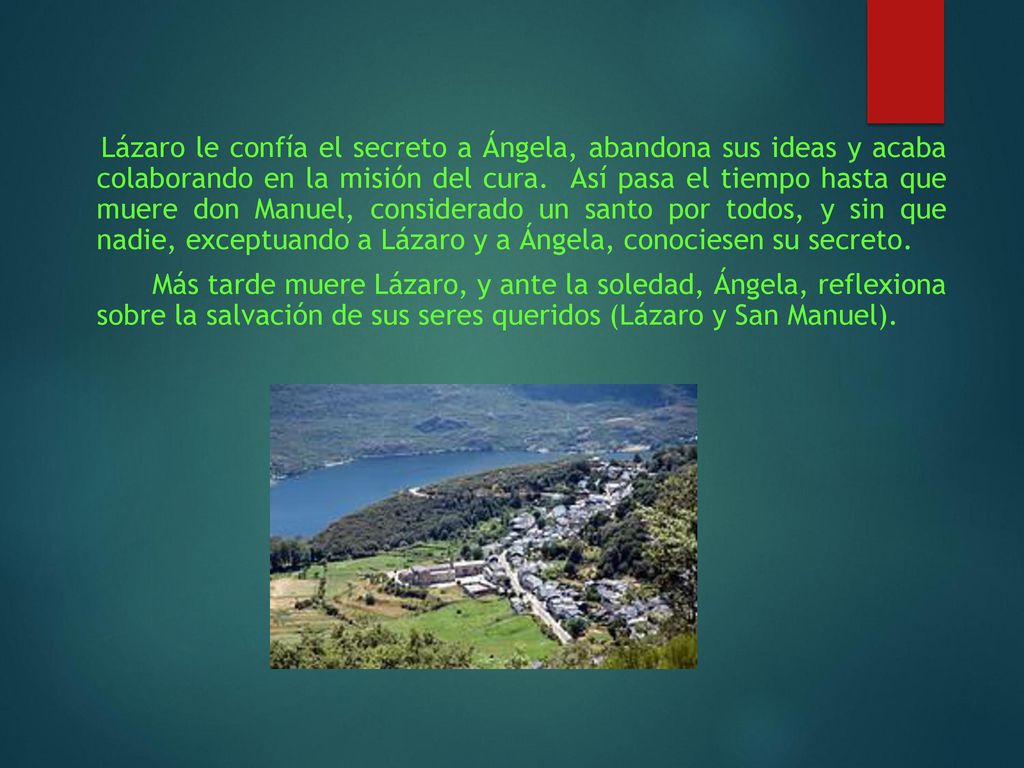 Lázaro le confía el secreto a Ángela, abandona sus ideas y acaba colaborando en la misión del cura. Así pasa el tiempo hasta que muere don Manuel, considerado un santo por todos, y sin que nadie, exceptuando a Lázaro y a Ángela, conociesen su secreto.

Más tarde muere Lázaro, y ante la soledad, Ángela, reflexiona sobre la salvación de sus seres queridos (Lázaro y San Manuel).